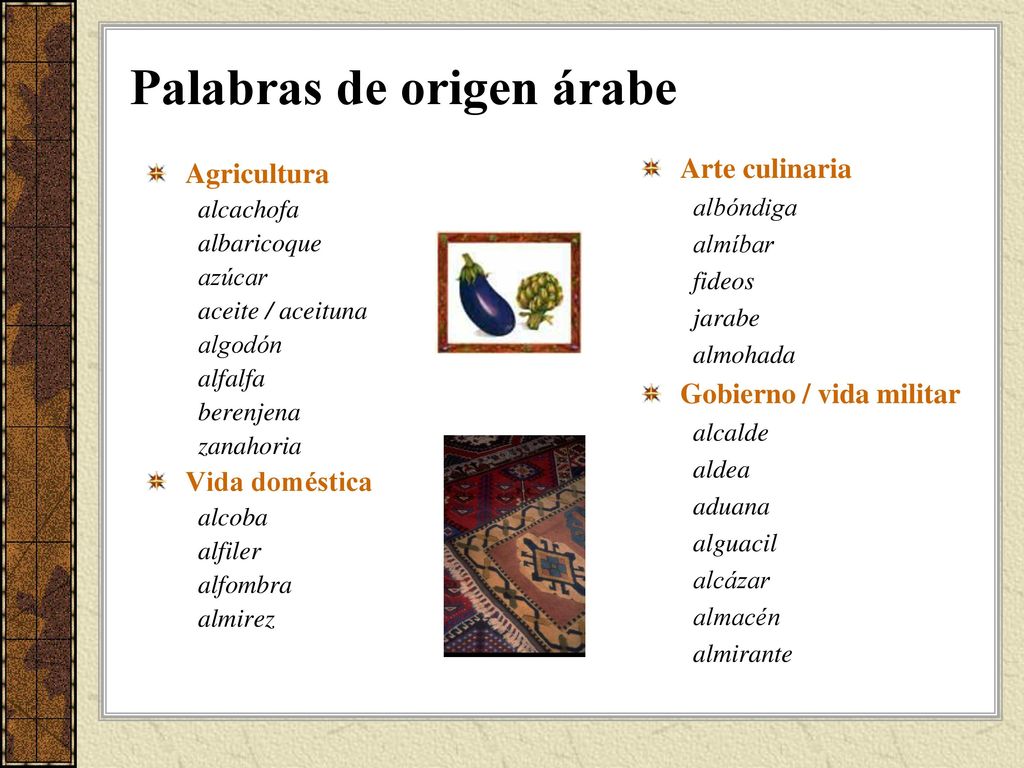 Palabras de origen árabe

Agricultura
alcachofa
albaricoque
azúcar
aceite / aceituna
algodón
alfalfa
berenjena
zanahoria

Vida doméstica
alcoba
alfiler
alfombra
almirez

Arte culinaria
albóndiga
almíbar
fideos
jarabe
almohada

Gobierno / vida militar
alcalde
aldea
aduana
alguacil
alcázar
almacén
almirante